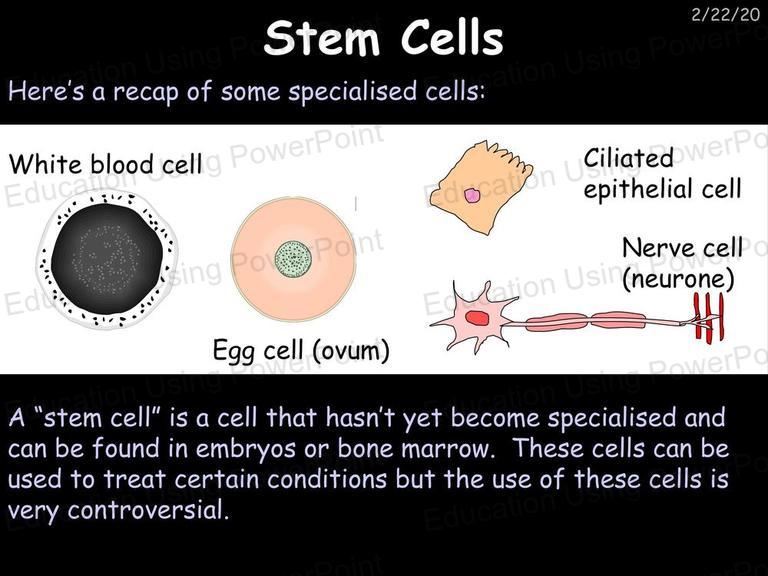 2/22/20

Stem Cells

Here's a recap of some specialised cells:

White blood cell

Egg cell (ovum)

Ciliated epithelial cell

Nerve cell (neurone)

A "stem cell" is a cell that hasn't yet become specialised and can be found in embryos or bone marrow. These cells can be used to treat certain conditions but the use of these cells is very controversial.

Education Using PowerPoint